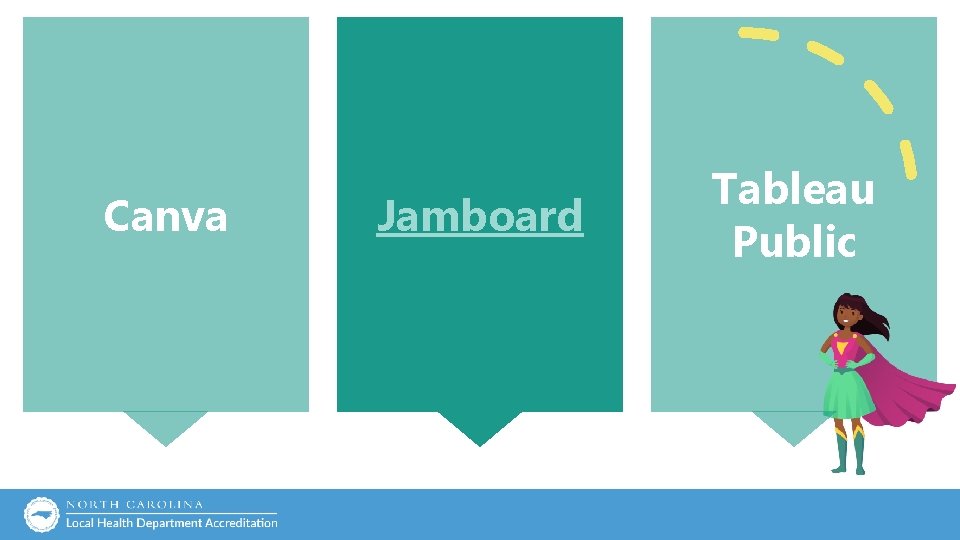 Canva

Jamboard

Tableau Public

NORTH CAROLINA
Local Health Department Accreditation